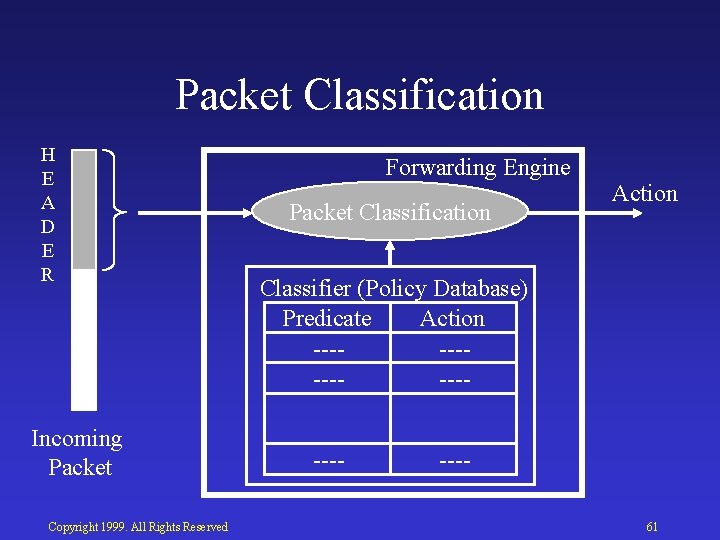 Packet Classification

H
E
A
D
E
R

Incoming Packet

Forwarding Engine

Packet Classification

Action

Classifier (Policy Database)

| Predicate | Action |
|---|---|
| ---- | ---- |
| ---- | ---- |
| | |
| ---- | ---- |

Copyright 1999. All Rights Reserved

61